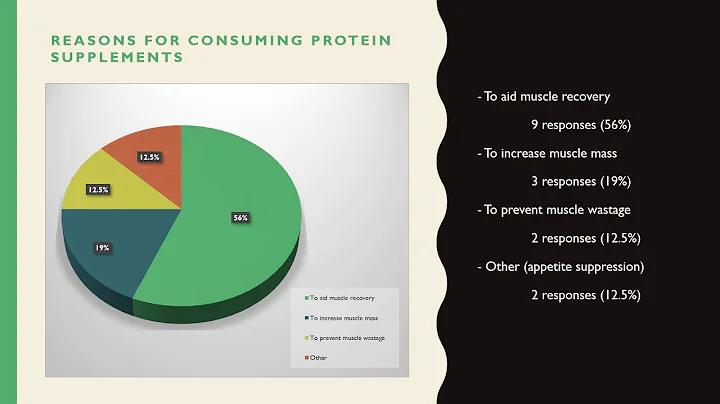 REASONS FOR CONSUMING PROTEIN SUPPLEMENTS

12.5%

12.5%

56%

19%

To aid muscle recovery

To increase muscle mass

To prevent muscle wastage

Other

- To aid muscle recovery

9 responses (56%)

- To increase muscle mass

3 responses (19%)

- To prevent muscle wastage

2 responses (12.5%)

- Other (appetite suppression)

2 responses (12.5%)